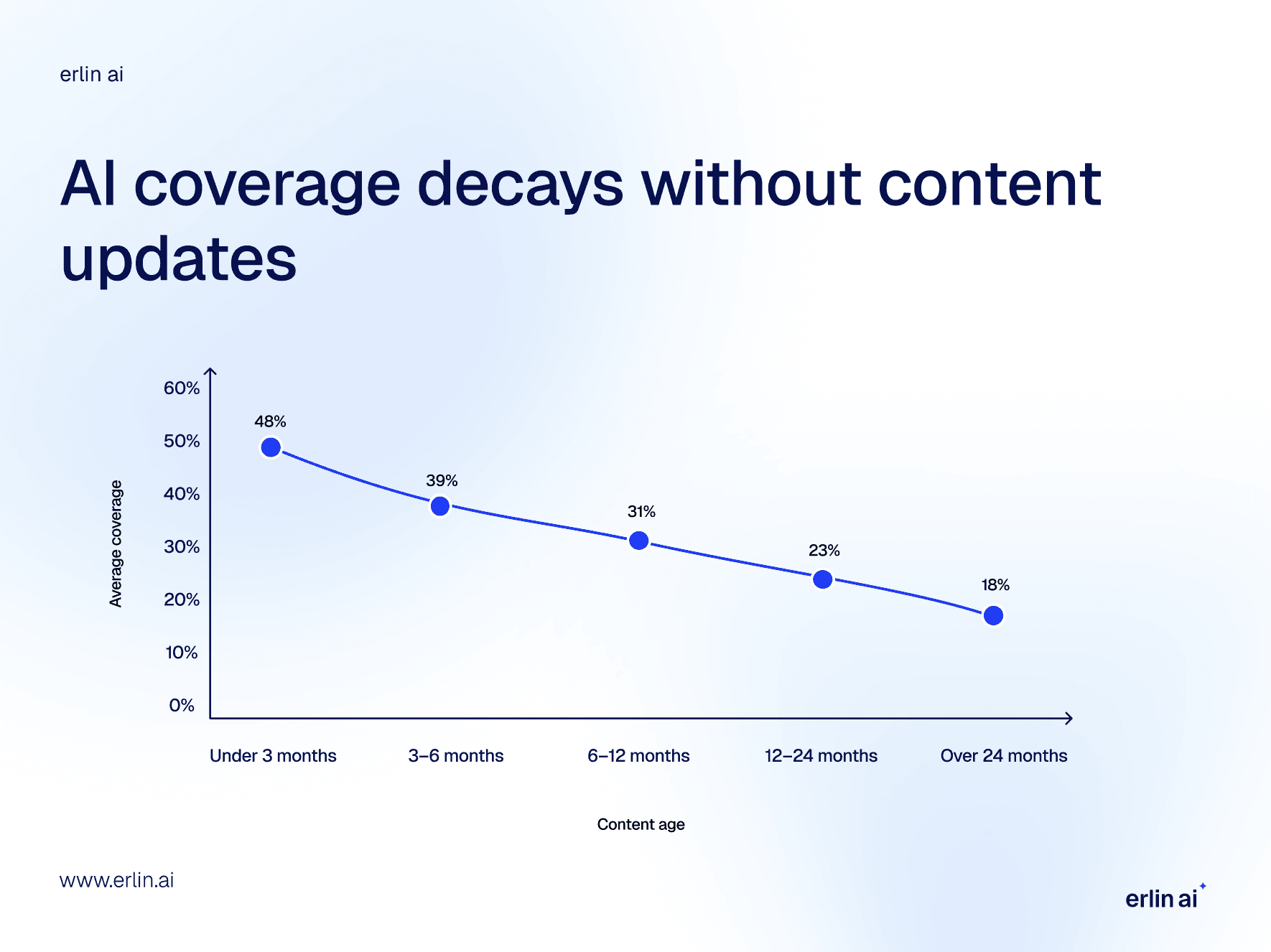 erlin ai

AI coverage decays without content updates

Average coverage

60%
50%
40%
30%
20%
10%
0%

48%
39%
31%
23%
18%

Under 3 months
3–6 months
6–12 months
12–24 months
Over 24 months

Content age

www.erlin.ai

erlin ai